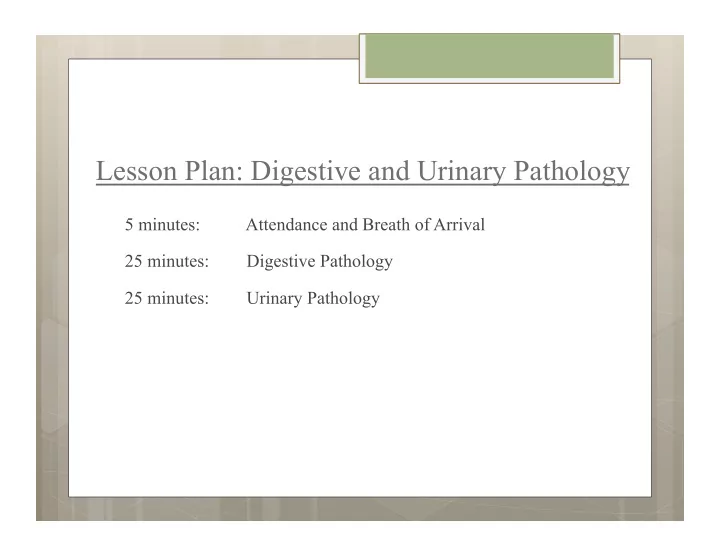 Lesson Plan: Digestive and Urinary Pathology

5 minutes: Attendance and Breath of Arrival

25 minutes: Digestive Pathology

25 minutes: Urinary Pathology